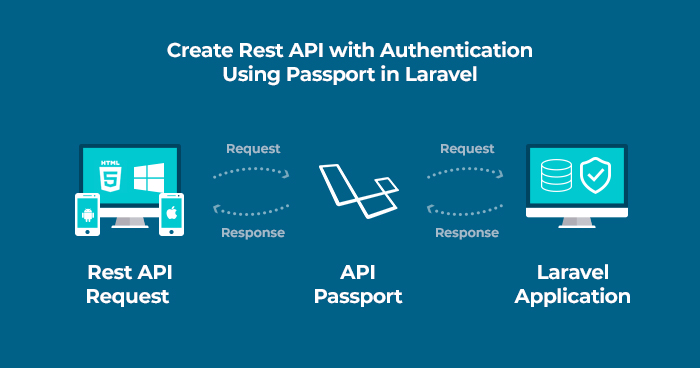 Create Rest API with Authentication Using Passport in Laravel

HTML
5

Request

Response

Request

Response

Rest API Request

API Passport

Laravel Application